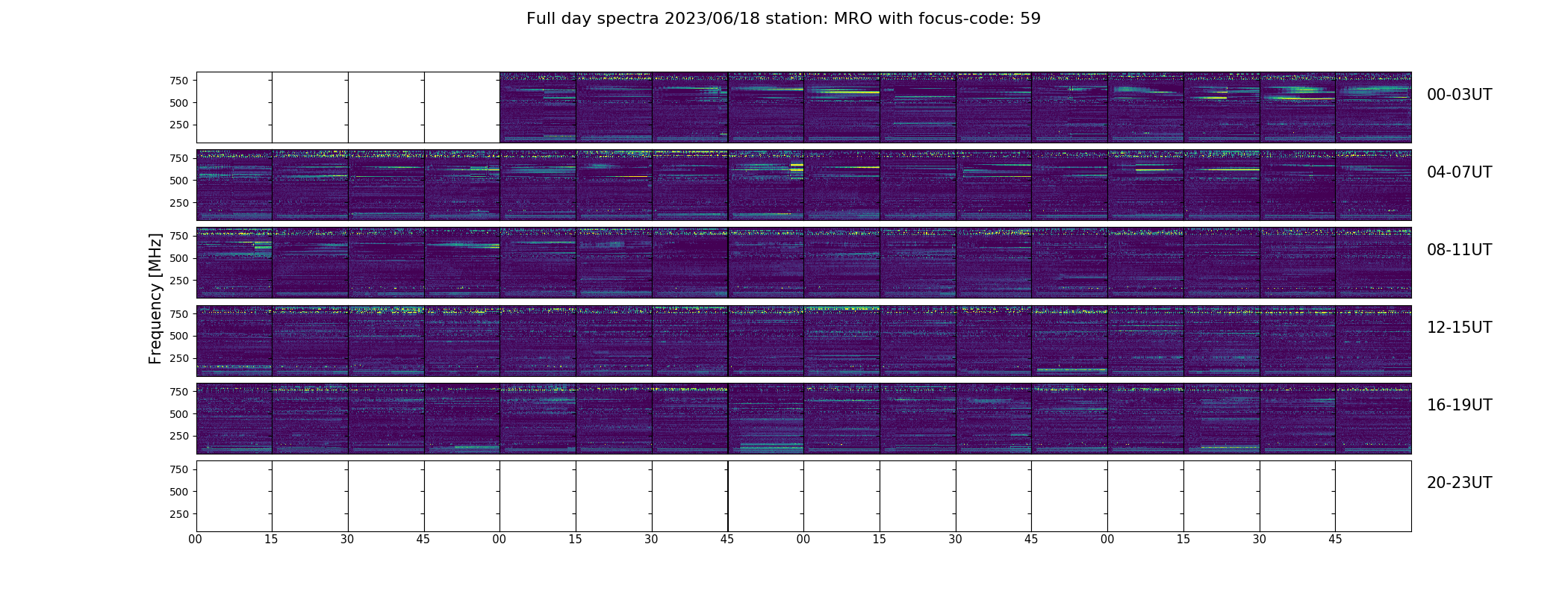 Full day spectra 2023/06/18 station: MRO with focus-code: 59

Frequency [MHz]

750
500
250

00-03UT

750
500
250

04-07UT

750
500
250

08-11UT

750
500
250

12-15UT

750
500
250

16-19UT

750
500
250

20-23UT

00 15 30 45 00 15 30 45 00 15 30 45 00 15 30 45